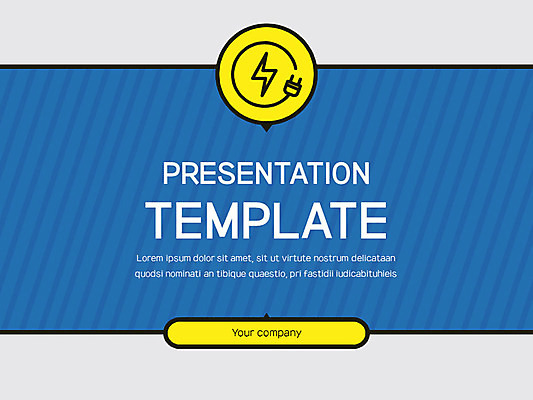 PRESENTATION
TEMPLATE

Lorem ipsum dolor sit amet, sit ut virtute nostrum delicataan quodsi nominati an tibique quaestio, pri fastidii iudicabituhieis

Your company